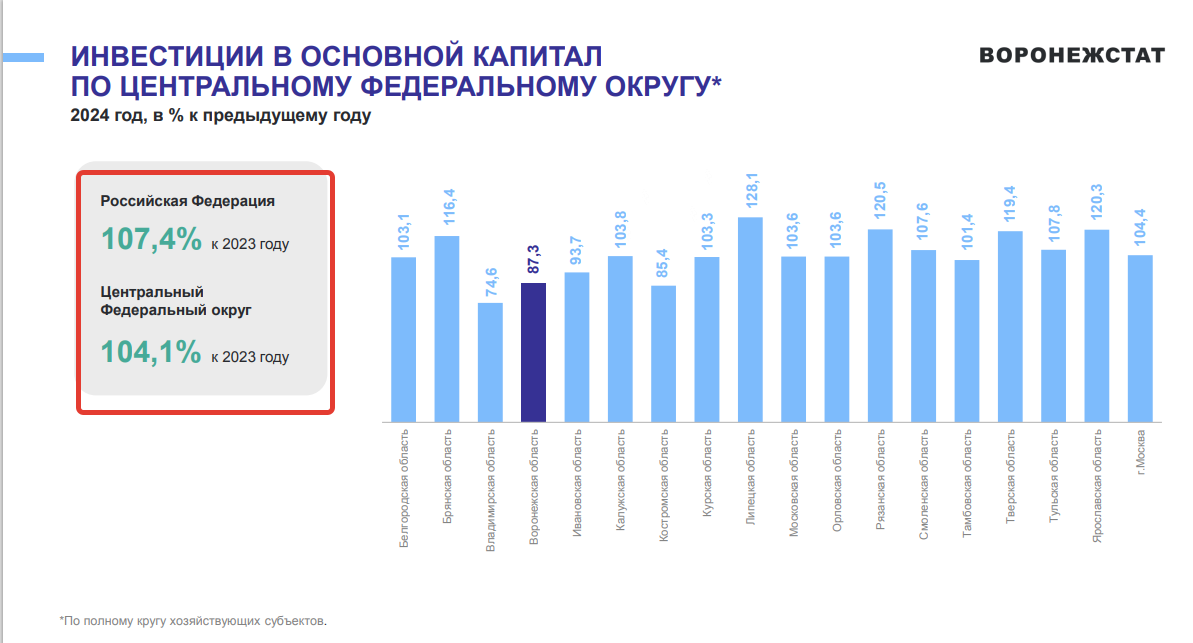 ИНВЕСТИЦИИ В ОСНОВНОЙ КАПИТАЛ
ПО ЦЕНТРАЛЬНОМУ ФЕДЕРАЛЬНОМУ ОКРУГУ*

ВОРОНЕЖСТАТ

2024 год, в % к предыдущему году

Российская Федерация
107,4% к 2023 году

Центральный Федеральный округ
104,1% к 2023 году

103,1
116,4
74,6
87,3
93,7
103,8
85,4
103,3
128,1
103,6
103,6
120,5
107,6
101,4
119,4
107,8
120,3
104,4

Белгородская область
Брянская область
Владимирская область
Воронежская область
Ивановская область
Калужская область
Костромская область
Курская область
Липецкая область
Московская область
Орловская область
Рязанская область
Смоленская область
Тамбовская область
Тверская область
Тульская область
Ярославская область
г.Москва

*По полному кругу хозяйствующих субъектов.